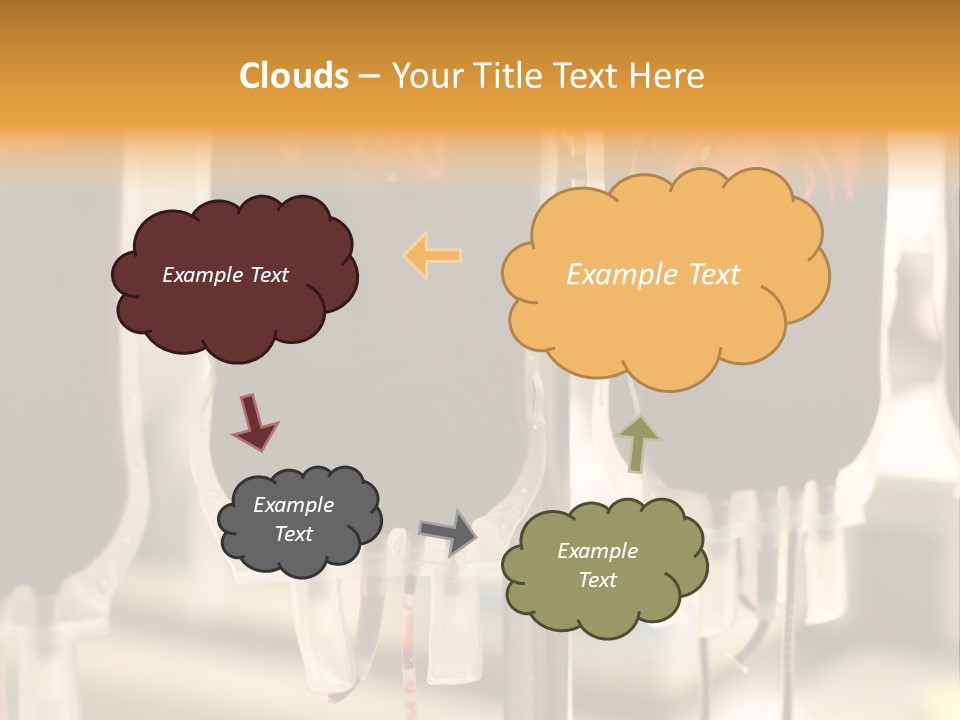 Clouds – Your Title Text Here

Example Text

Example Text

Example Text

Example Text